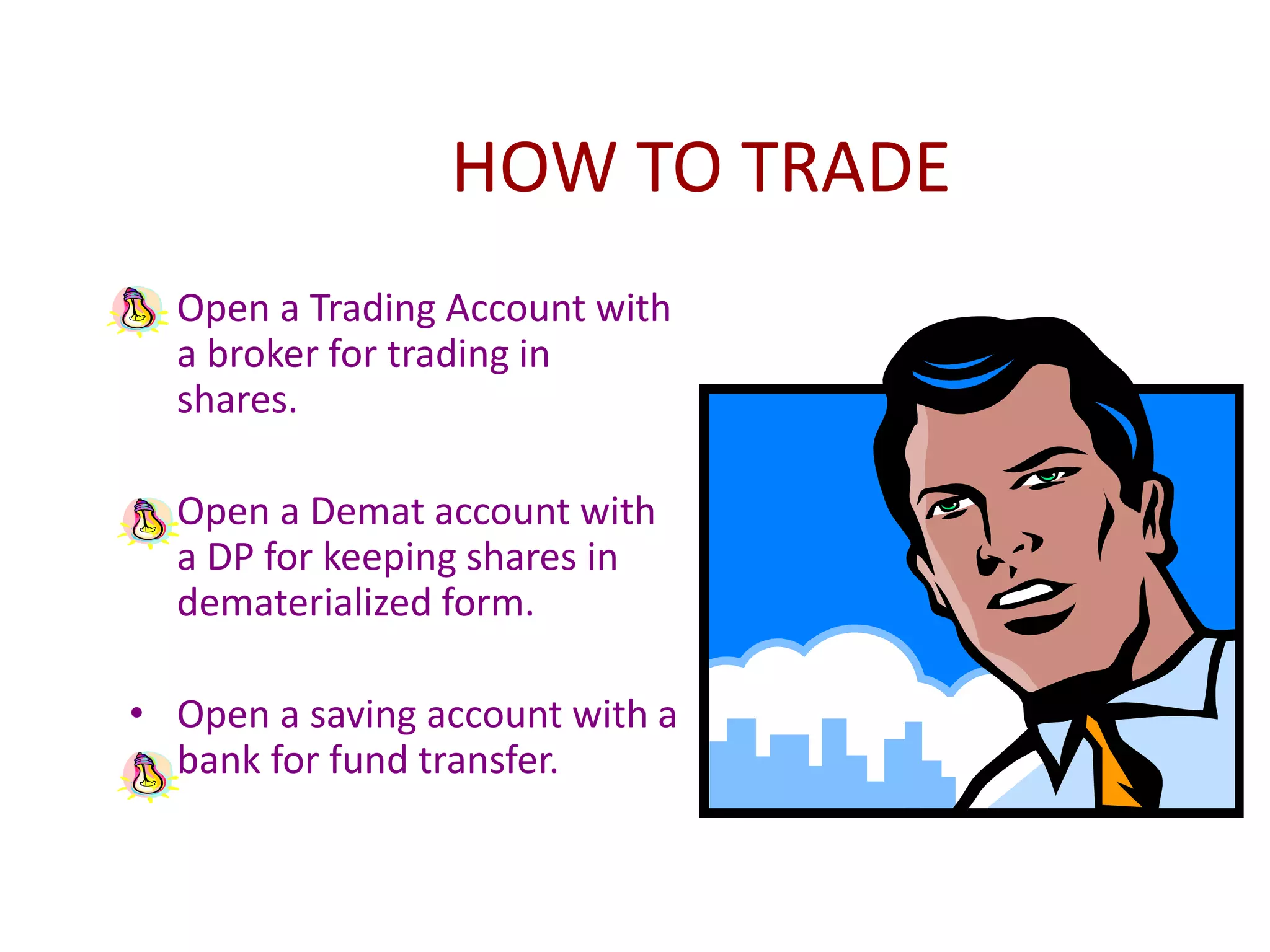 HOW TO TRADE

Open a Trading Account with a broker for trading in shares.

Open a Demat account with a DP for keeping shares in dematerialized form.

• Open a saving account with a bank for fund transfer.